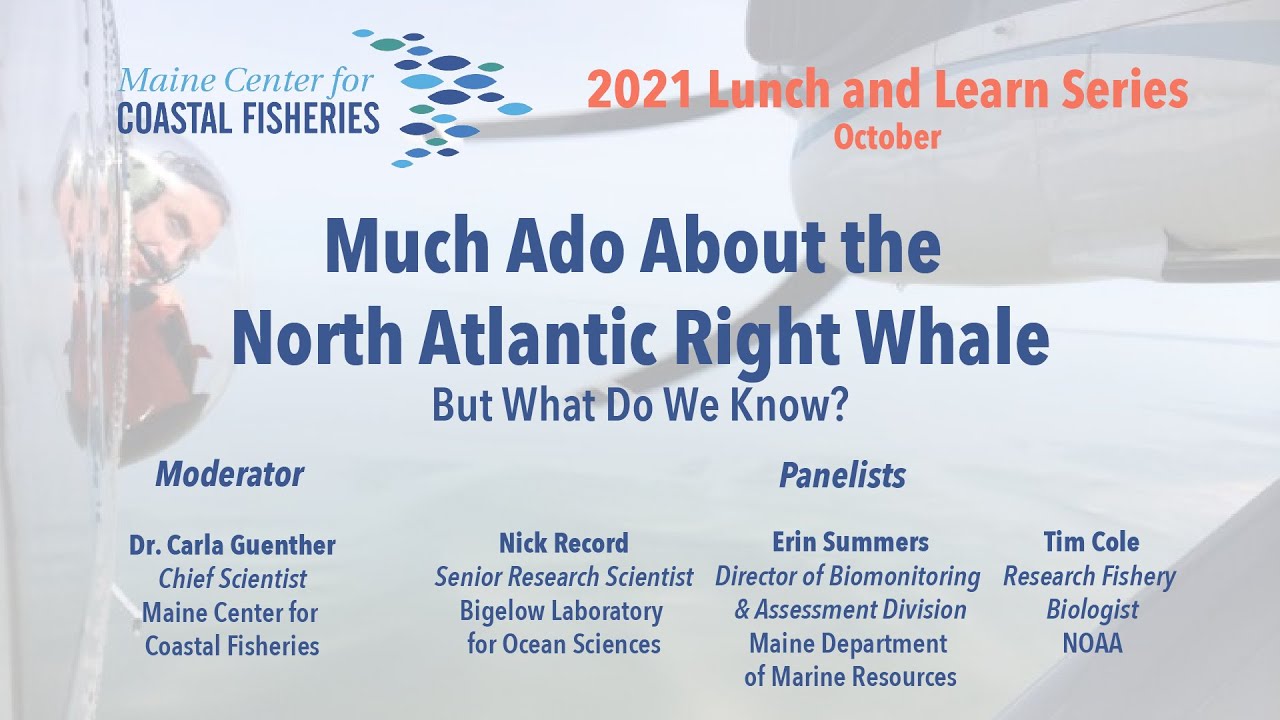 Maine Center for
COASTAL FISHERIES

2021 Lunch and Learn Series
October

Much Ado About the
North Atlantic Right Whale
But What Do We Know?

Moderator

Dr. Carla Guenther
Chief Scientist
Maine Center for
Coastal Fisheries

Panelists

Nick Record
Senior Research Scientist
Bigelow Laboratory
for Ocean Sciences

Erin Summers
Director of Biomonitoring
& Assessment Division
Maine Department
of Marine Resources

Tim Cole
Research Fishery
Biologist
NOAA